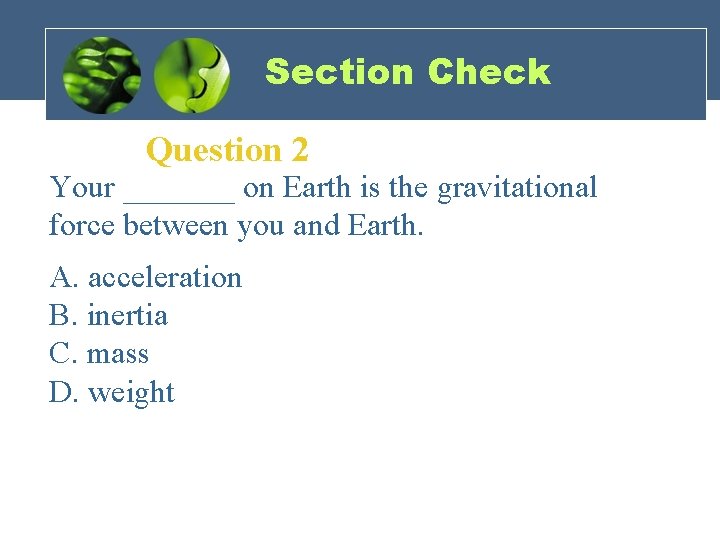 Section Check

Question 2

Your _______ on Earth is the gravitational force between you and Earth.

A. acceleration
B. inertia
C. mass
D. weight